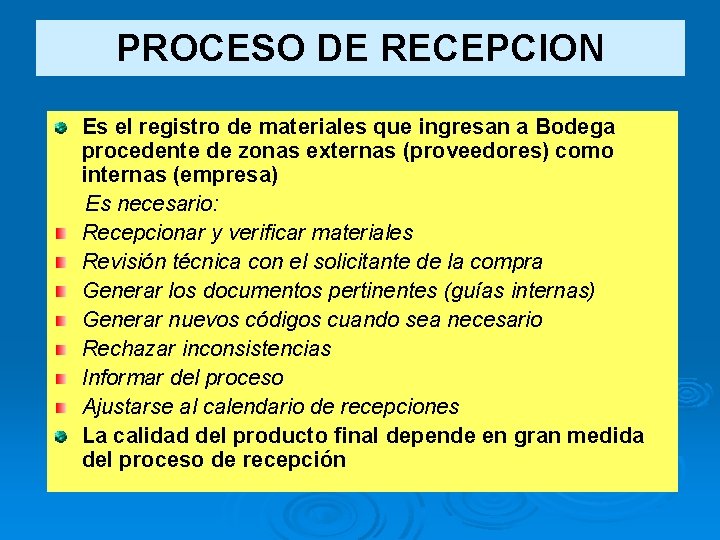 PROCESO DE RECEPCION

Es el registro de materiales que ingresan a Bodega procedente de zonas externas (proveedores) como internas (empresa)

Es necesario:

Recepcionar y verificar materiales

Revisión técnica con el solicitante de la compra

Generar los documentos pertinentes (guías internas)

Generar nuevos códigos cuando sea necesario

Rechazar inconsistencias

Informar del proceso

Ajustarse al calendario de recepciones

La calidad del producto final depende en gran medida del proceso de recepción